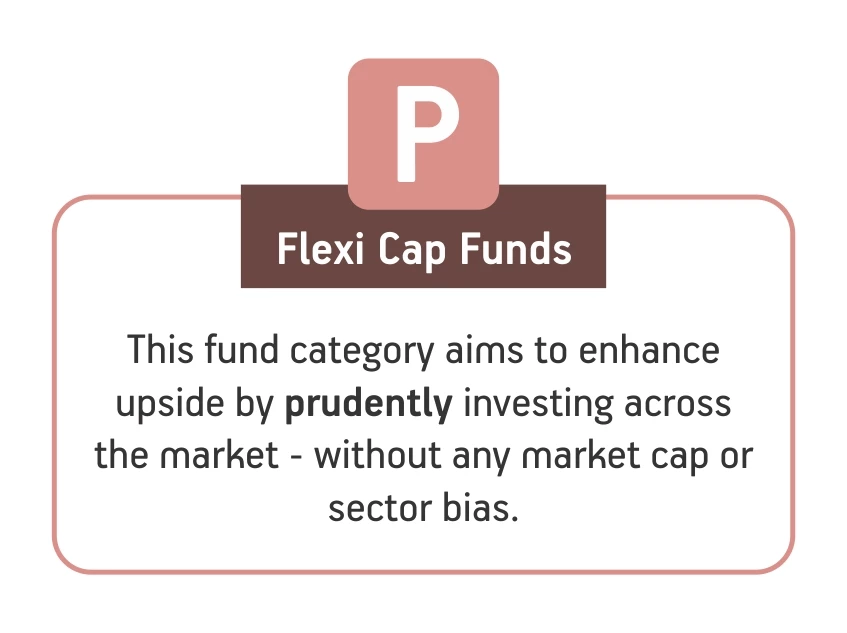 P

Flexi Cap Funds

This fund category aims to enhance upside by prudently investing across the market - without any market cap or sector bias.